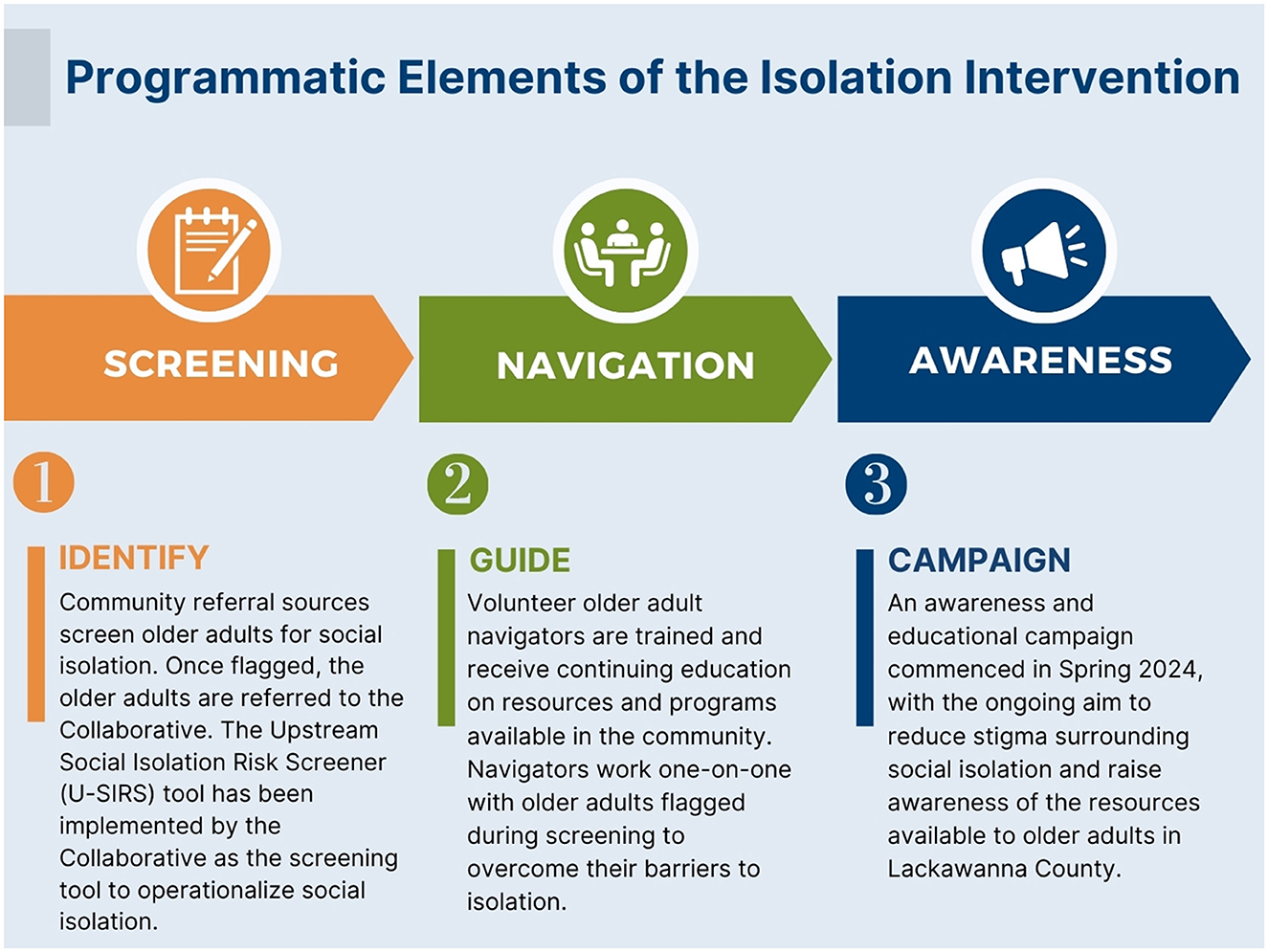 Programmatic Elements of the Isolation Intervention

SCREENING

NAVIGATION

AWARENESS

1

IDENTIFY

Community referral sources screen older adults for social isolation. Once flagged, the older adults are referred to the Collaborative. The Upstream Social Isolation Risk Screener (U-SIRS) tool has been implemented by the Collaborative as the screening tool to operationalize social isolation.

2

GUIDE

Volunteer older adult navigators are trained and receive continuing education on resources and programs available in the community. Navigators work one-on-one with older adults flagged during screening to overcome their barriers to isolation.

3

CAMPAIGN

An awareness and educational campaign commenced in Spring 2024, with the ongoing aim to reduce stigma surrounding social isolation and raise awareness of the resources available to older adults in Lackawanna County.